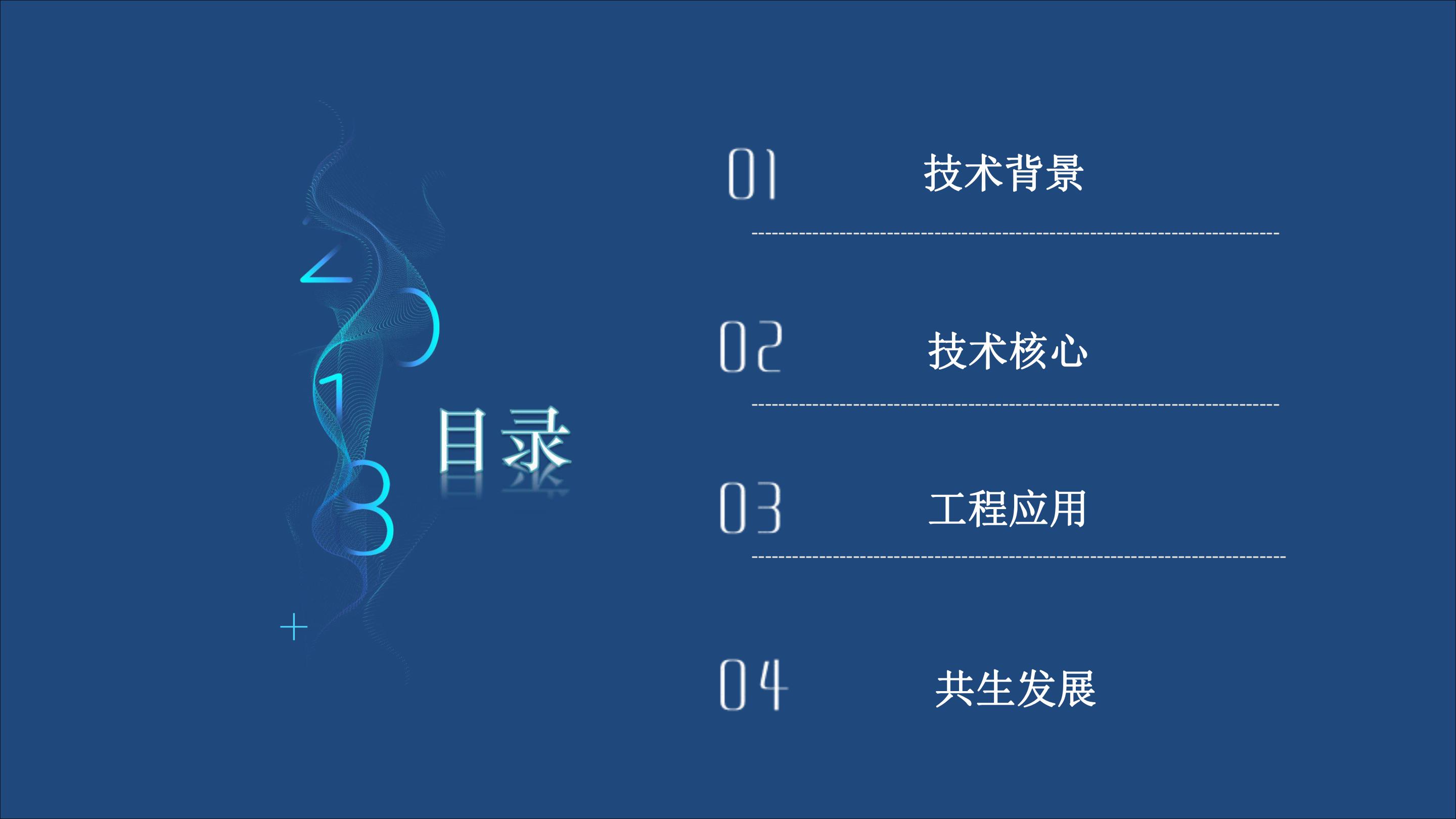 2
0
1
3

目录

01 技术背景

02 技术核心

03 工程应用

04 共生发展